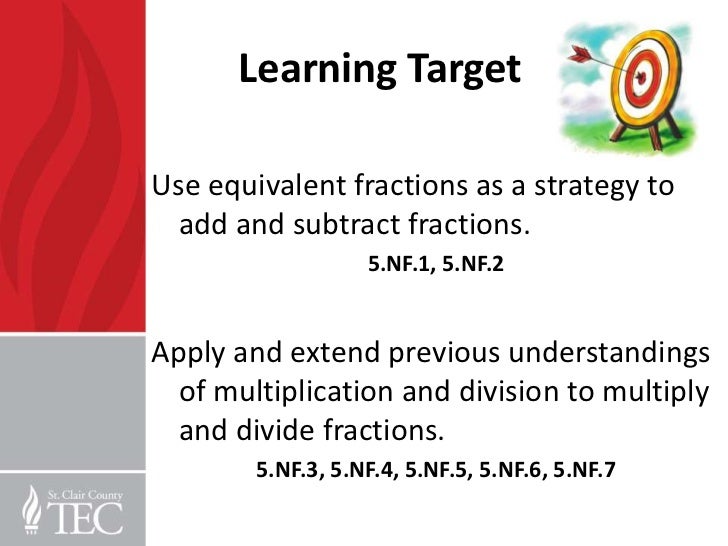 Learning Target

Use equivalent fractions as a strategy to add and subtract fractions.

5.NF.1, 5.NF.2

Apply and extend previous understandings of multiplication and division to multiply and divide fractions.

5.NF.3, 5.NF.4, 5.NF.5, 5.NF.6, 5.NF.7

St. Clair County
TEC